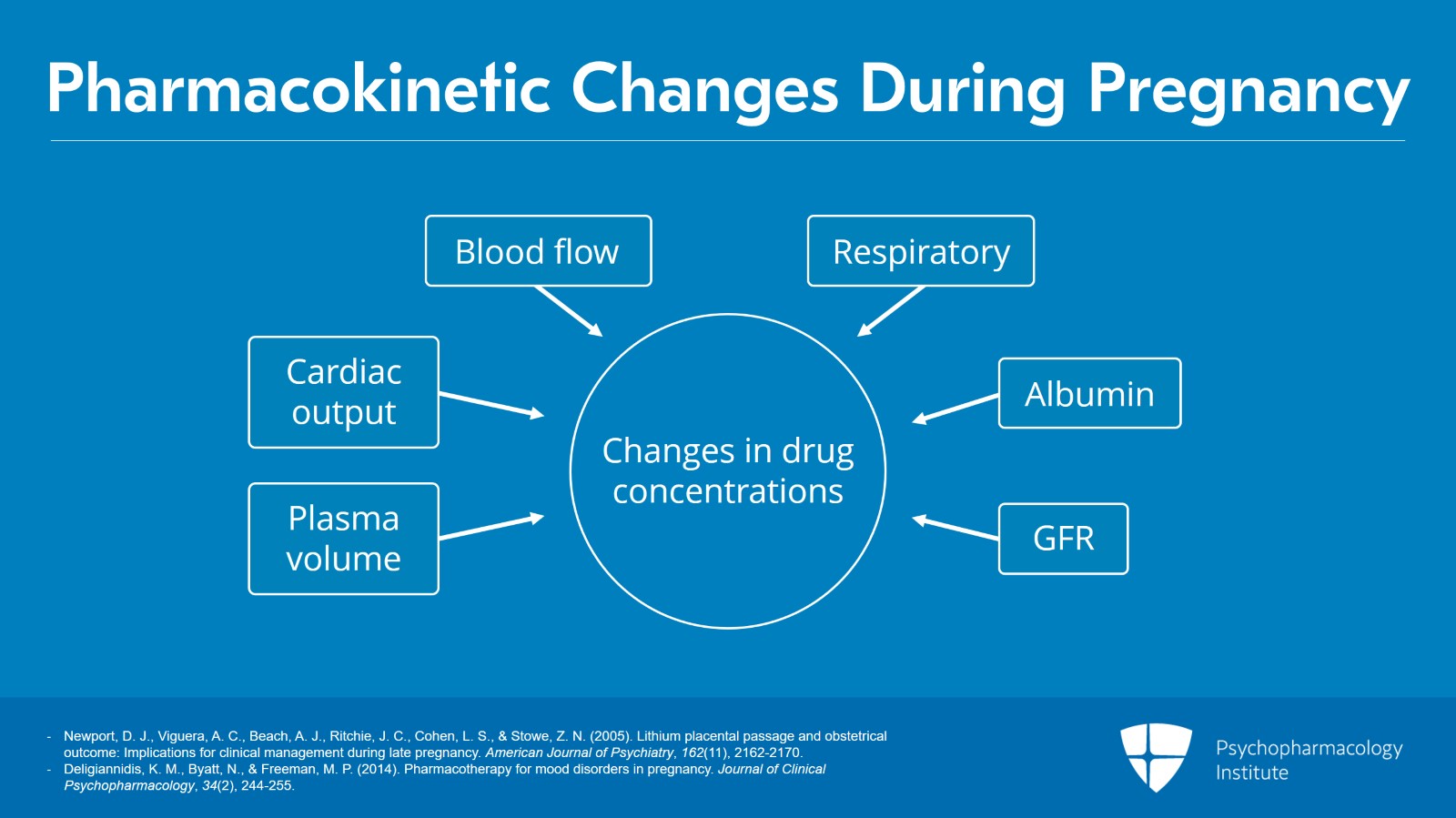 Pharmacokinetic Changes During Pregnancy

Blood flow

Respiratory

Cardiac output

Albumin

Changes in drug concentrations

Plasma volume

GFR

- Newport, D. J., Viguera, A. C., Beach, A. J., Ritchie, J. C., Cohen, L. S., & Stowe, Z. N. (2005). Lithium placental passage and obstetrical outcome: Implications for clinical management during late pregnancy. American Journal of Psychiatry, 162(11), 2162-2170.
- Deligiannidis, K. M., Byatt, N., & Freeman, M. P. (2014). Pharmacotherapy for mood disorders in pregnancy. Journal of Clinical Psychopharmacology, 34(2), 244-255.

Psychopharmacology Institute